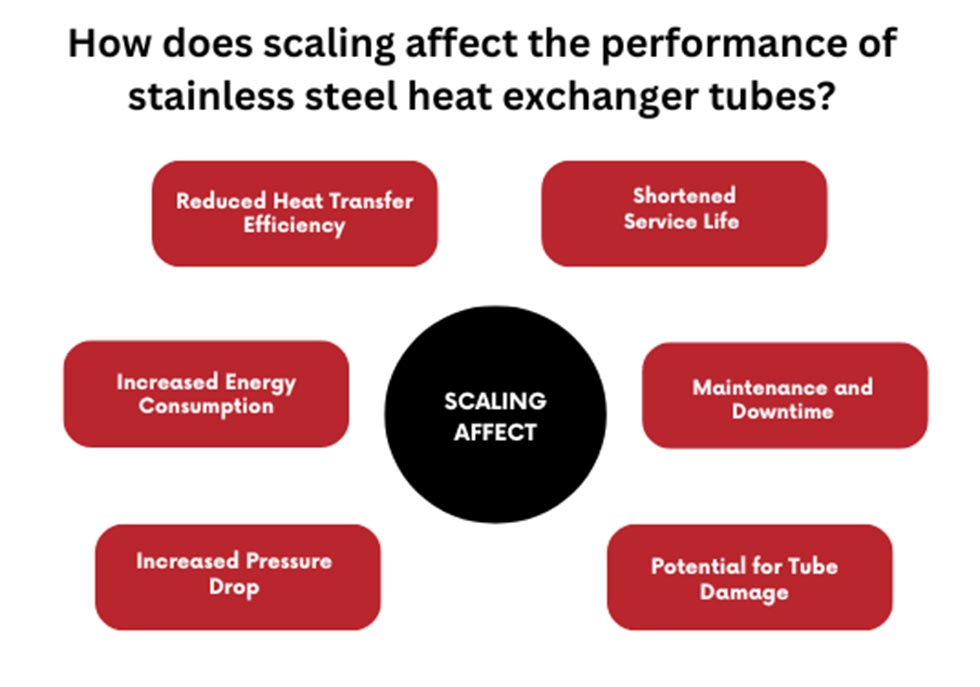 How does scaling affect the performance of stainless steel heat exchanger tubes?

Reduced Heat Transfer Efficiency

Shortened Service Life

Increased Energy Consumption

SCALING AFFECT

Maintenance and Downtime

Increased Pressure Drop

Potential for Tube Damage